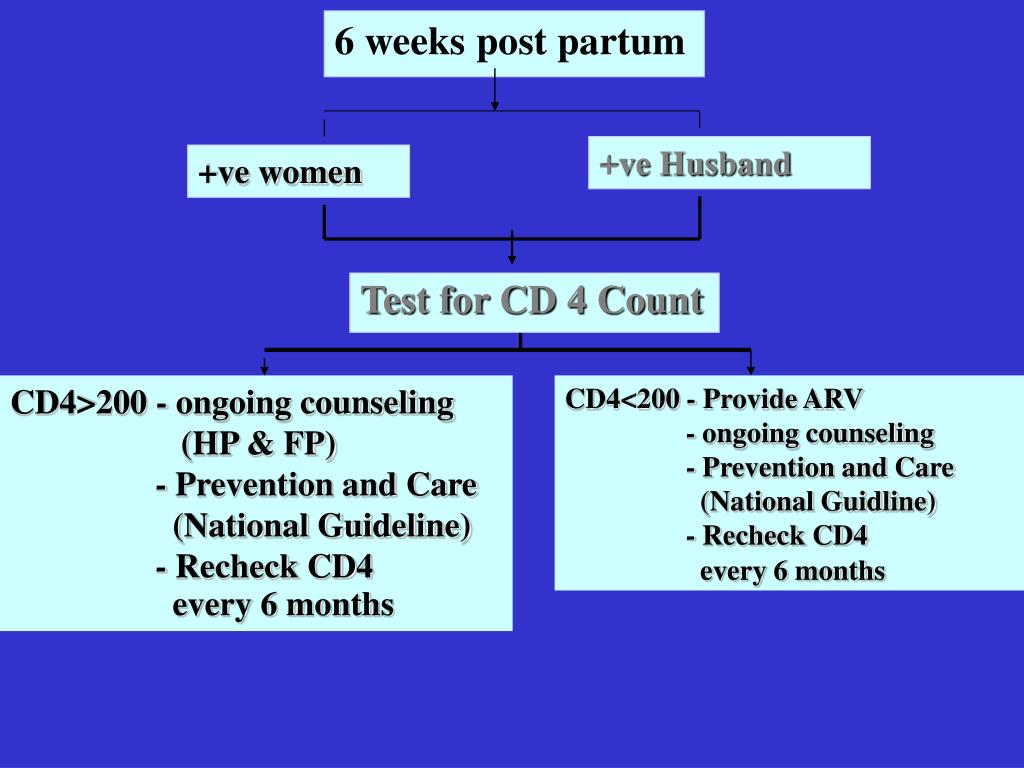 6 weeks post partum

+ve women

+ve Husband

Test for CD 4 Count

CD4>200 - ongoing counseling (HP & FP)
- Prevention and Care (National Guideline)
- Recheck CD4 every 6 months

CD4<200 - Provide ARV
- ongoing counseling
- Prevention and Care (National Guidline)
- Recheck CD4 every 6 months